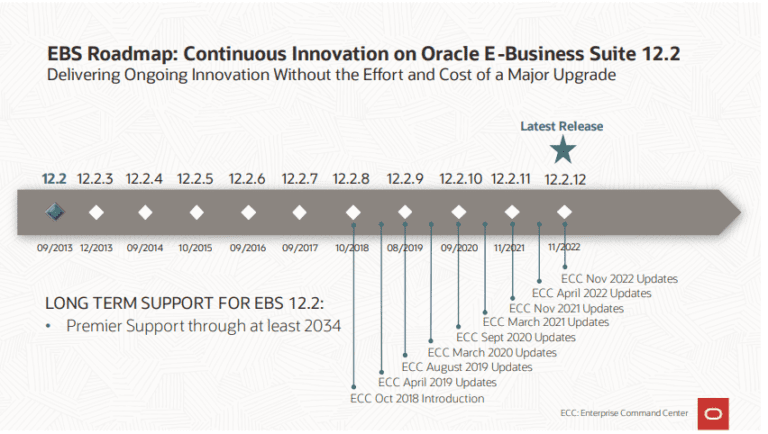 EBS Roadmap: Continuous Innovation on Oracle E-Business Suite 12.2
Delivering Ongoing Innovation Without the Effort and Cost of a Major Upgrade

Latest Release

12.2 12.2.3 12.2.4 12.2.5 12.2.6 12.2.7 12.2.8 12.2.9 12.2.10 12.2.11 12.2.12

09/2013 12/2013 09/2014 10/2015 09/2016 09/2017 10/2018 08/2019 09/2020 11/2021 11/2022

ECC Nov 2022 Updates
ECC April 2022 Updates
ECC Nov 2021 Updates
ECC March 2021 Updates
ECC Sept 2020 Updates
ECC March 2020 Updates
ECC August 2019 Updates
ECC April 2019 Updates
ECC Oct 2018 Introduction

LONG TERM SUPPORT FOR EBS 12.2:
• Premier Support through at least 2034

ECC: Enterprise Command Center